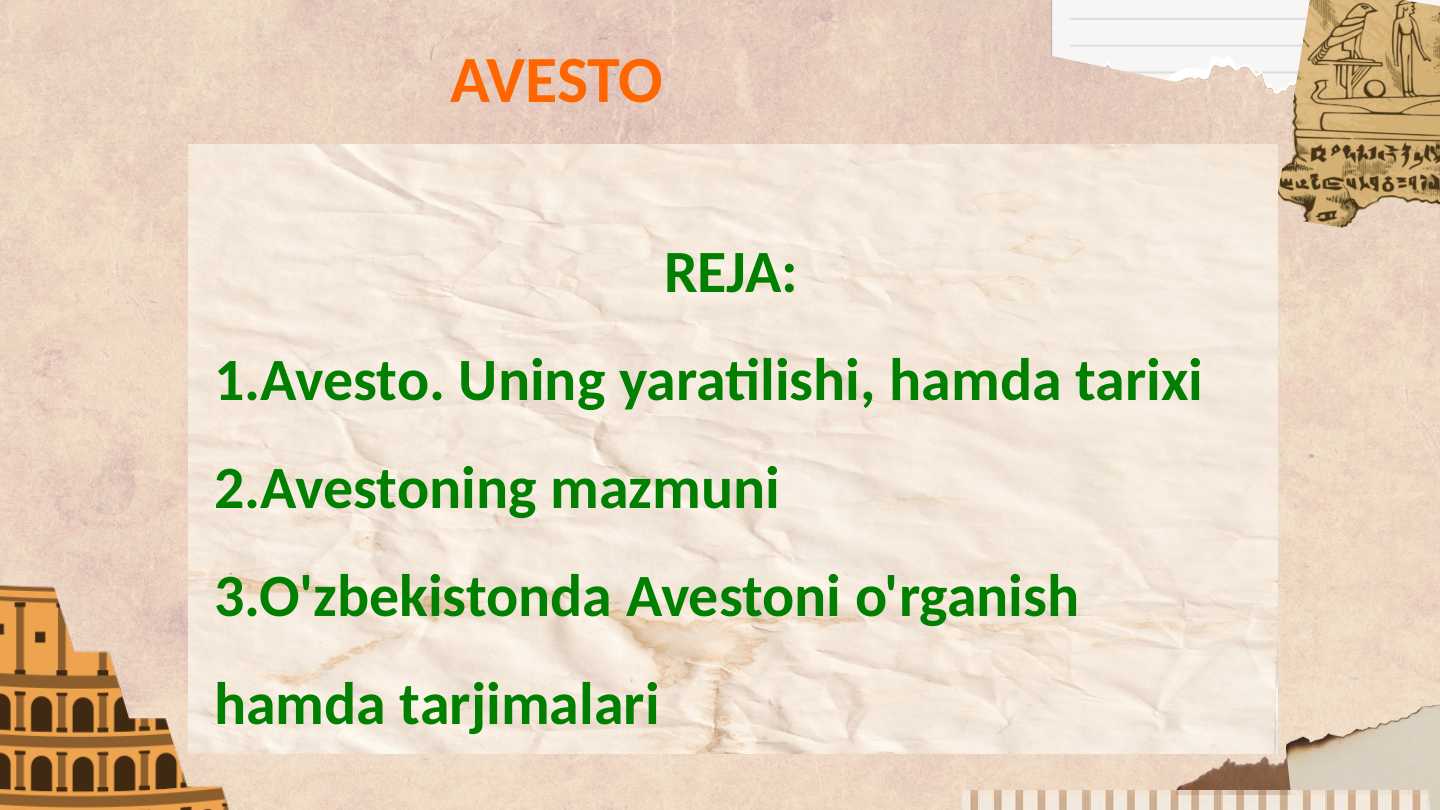 AVESTO

REJA:

1.Avesto. Uning yaratilishi, hamda tarixi

2.Avestoning mazmuni

3.O'zbekistonda Avestoni o'rganish hamda tarjimalari